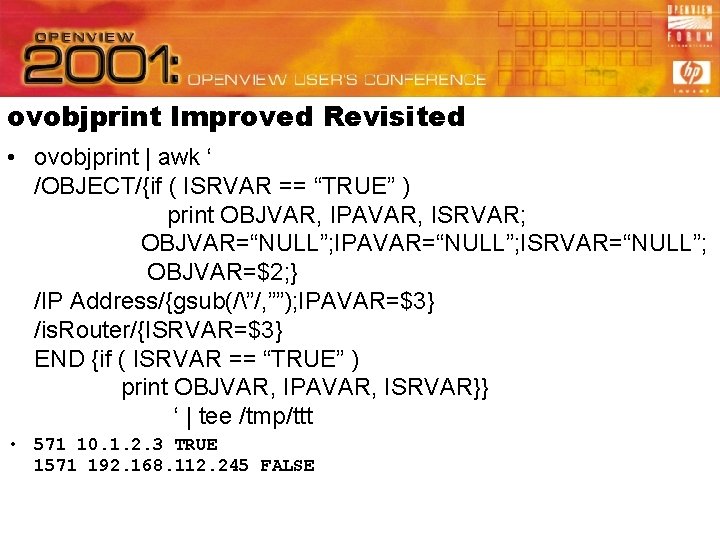 OPENVIEW
2001: OPENVIEW USER'S CONFERENCE

OPENVIEW FORUM INTERNATIONAL

hp invent

ovobjprint Improved Revisited

• ovobjprint | awk ‘
/OBJECT/{if ( ISRVAR == “TRUE” )
print OBJVAR, IPAVAR, ISRVAR;
OBJVAR=“NULL”;IPAVAR=“NULL”;ISRVAR=“NULL”;
OBJVAR=$2;}
/IP Address/{gsub(/\”/,””);IPAVAR=$3}
/isRouter/{ISRVAR=$3}
END {if ( ISRVAR == “TRUE” )
print OBJVAR, IPAVAR, ISRVAR}}
‘ | tee /tmp/ttt

• 571 10.1.2.3 TRUE
1571 192.168.112.245 FALSE